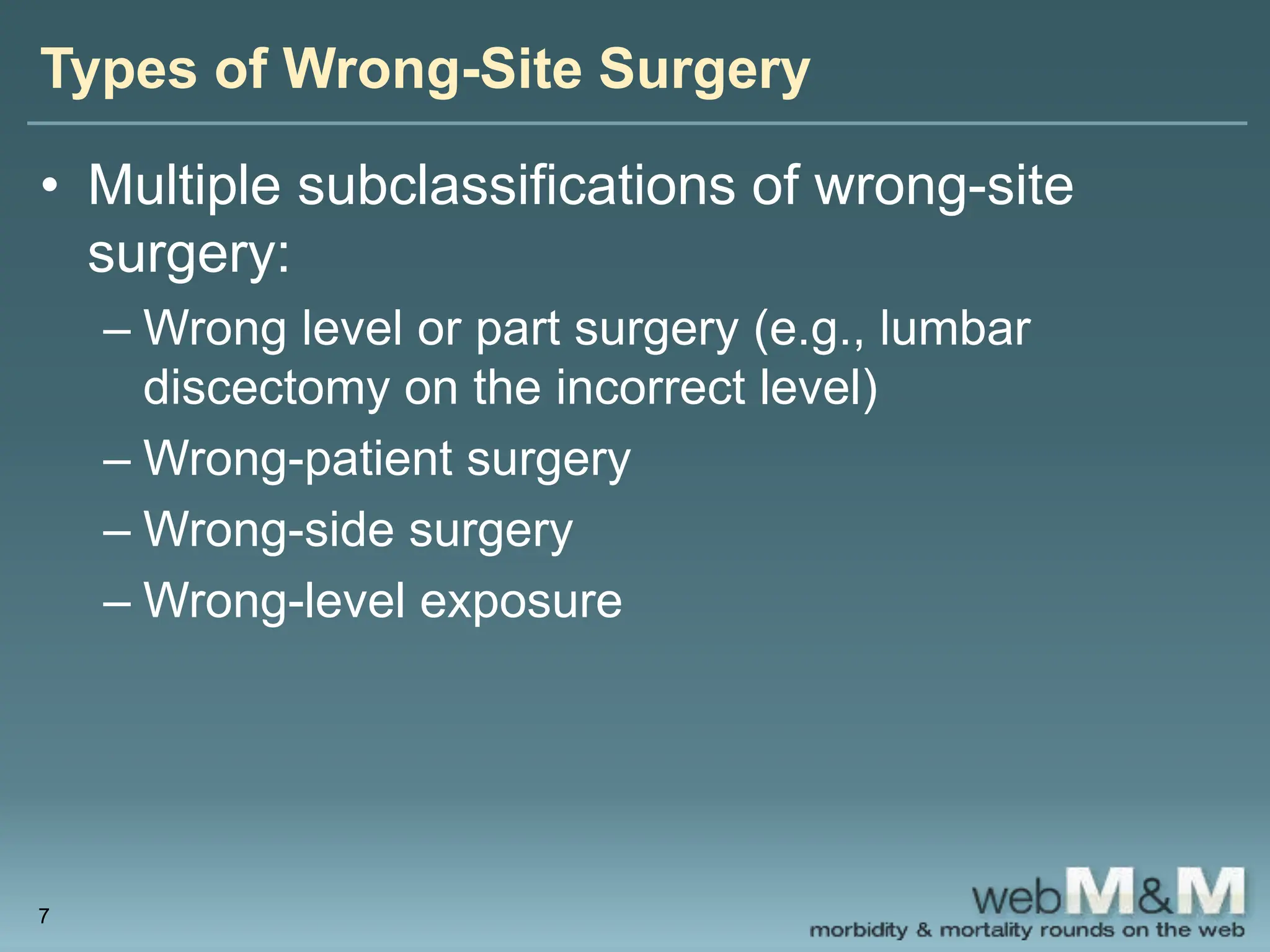 Types of Wrong-Site Surgery

• Multiple subclassifications of wrong-site surgery:
– Wrong level or part surgery (e.g., lumbar discectomy on the incorrect level)
– Wrong-patient surgery
– Wrong-side surgery
– Wrong-level exposure

7

webM&M
morbidity & mortality rounds on the web